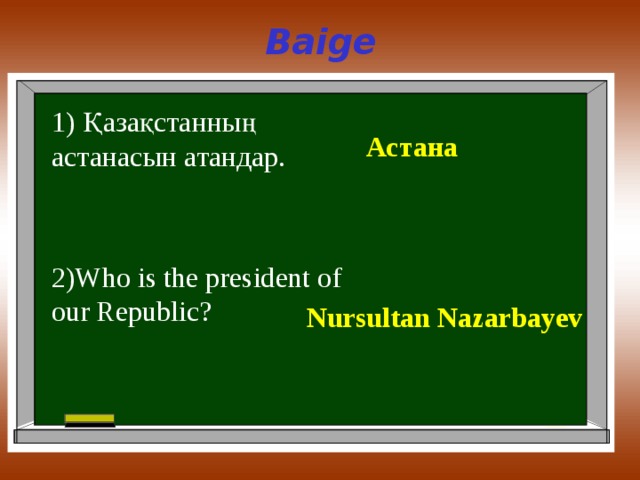 Baige

1) Қазақстанның астанасын атандар.

Астана

2)Who is the president of our Republic?

Nursultan Nazarbayev